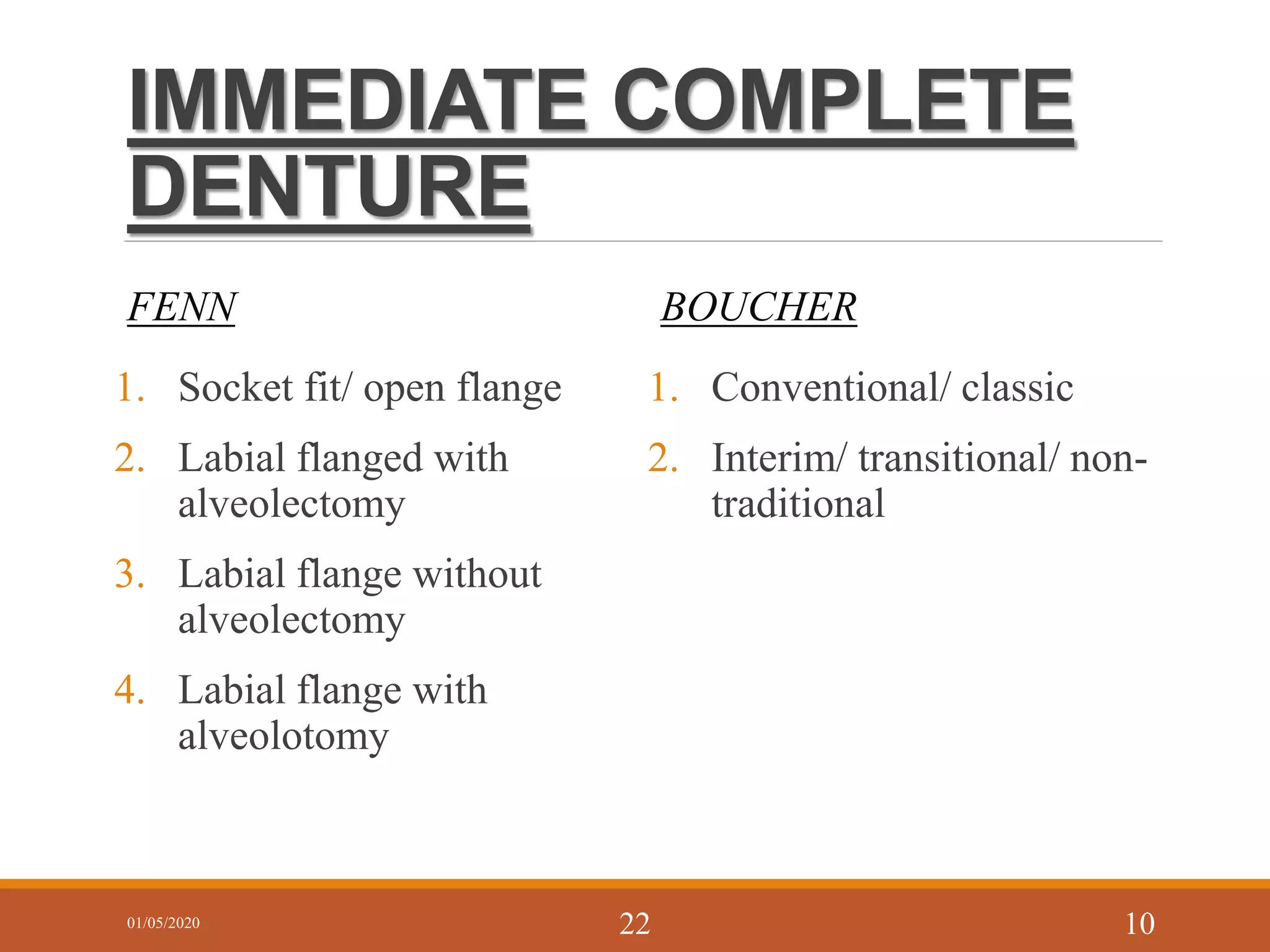 IMMEDIATE COMPLETE DENTURE

FENN

1. Socket fit/ open flange
2. Labial flanged with alveolectomy
3. Labial flange without alveolectomy
4. Labial flange with alveolotomy

BOUCHER

1. Conventional/ classic
2. Interim/ transitional/ non-traditional

01/05/2020

22

10